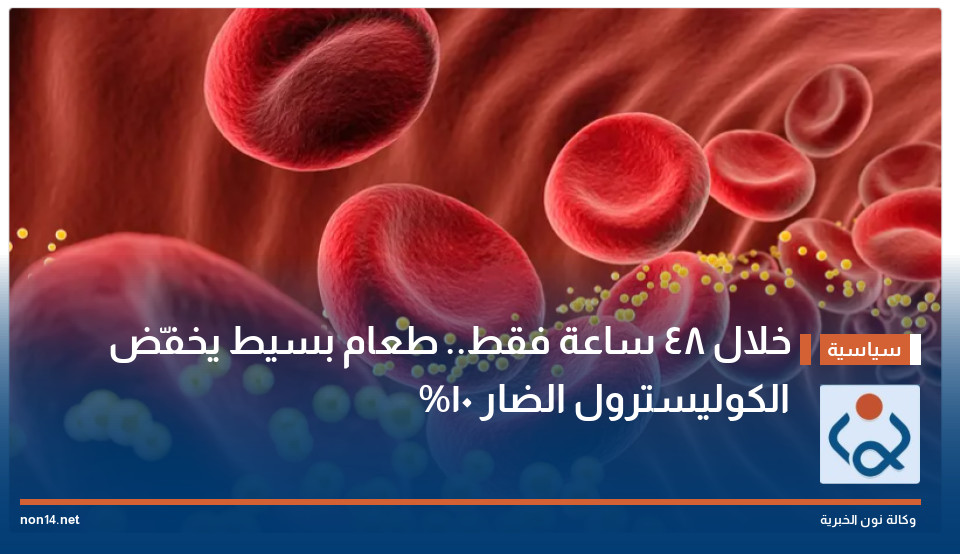 سياسية

خلال ٤٨ ساعة فقط.. طعام بسيط يخفّض الكوليسترول الضار ١٠%

وكالة نون الخبرية

non14.net